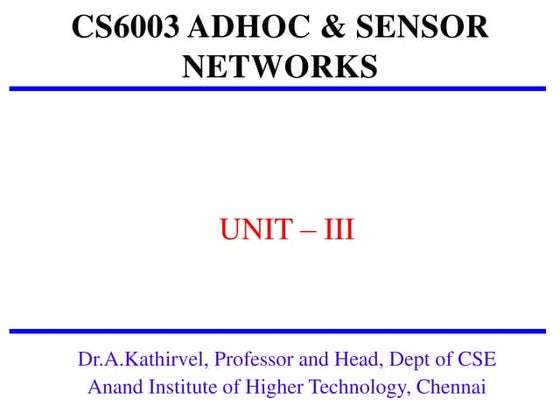 CS6003 ADHOC & SENSOR NETWORKS

UNIT – III

Dr.A.Kathirvel, Professor and Head, Dept of CSE
Anand Institute of Higher Technology, Chennai